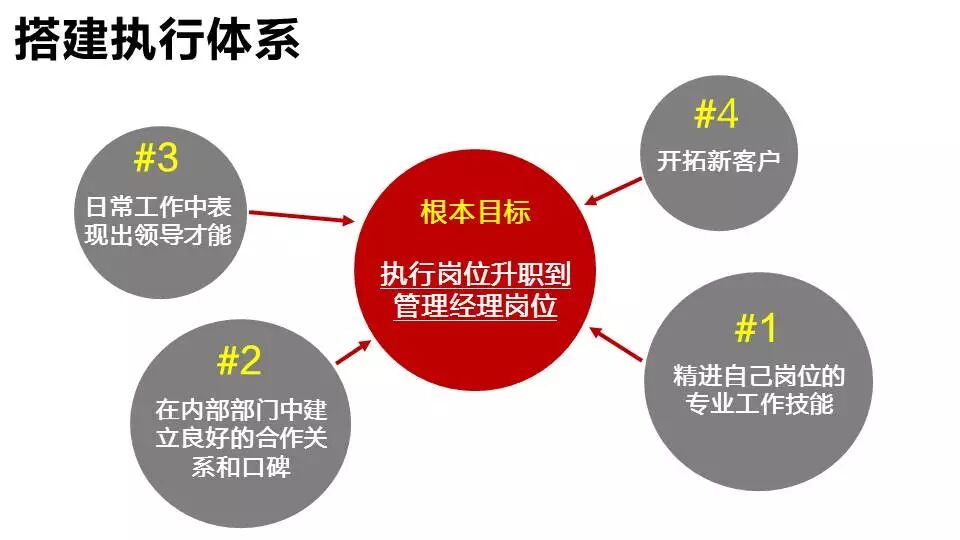 搭建执行体系

#3
日常工作中表现出领导才能

#4
开拓新客户

根本目标

执行岗位升职到管理经理岗位

#2
在内部部门中建立良好的合作关系和口碑

#1
精进自己岗位的专业工作技能